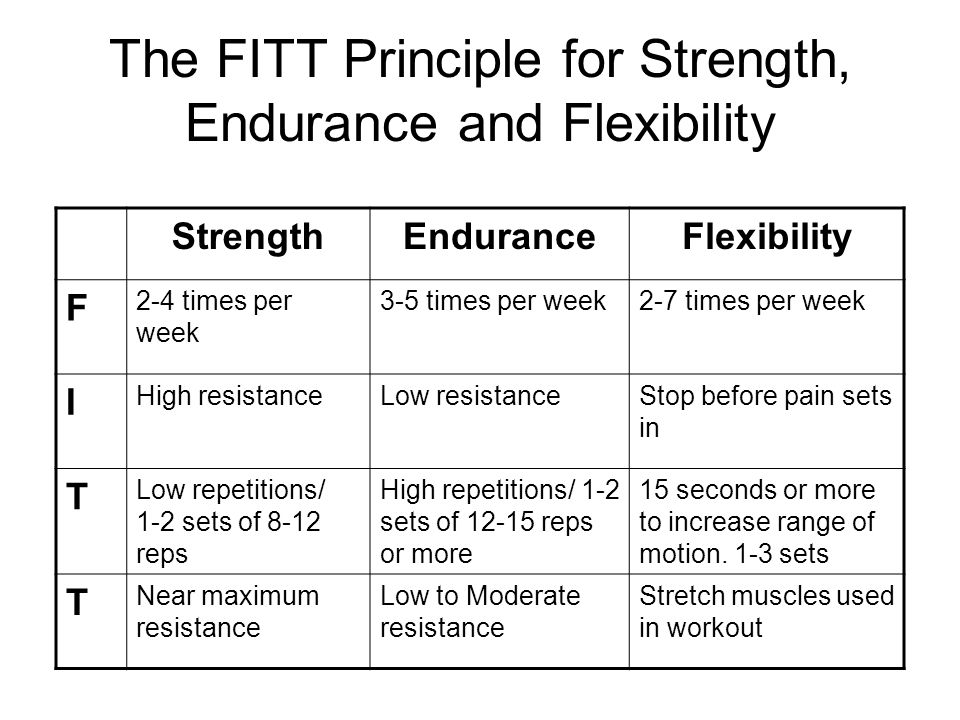 The FITT Principle for Strength, Endurance and Flexibility

| | Strength | Endurance | Flexibility |
|---|---|---|---|
| F | 2-4 times per week | 3-5 times per week | 2-7 times per week |
| I | High resistance | Low resistance | Stop before pain sets in |
| T | Low repetitions/ 1-2 sets of 8-12 reps | High repetitions/ 1-2 sets of 12-15 reps or more | 15 seconds or more to increase range of motion. 1-3 sets |
| T | Near maximum resistance | Low to Moderate resistance | Stretch muscles used in workout |